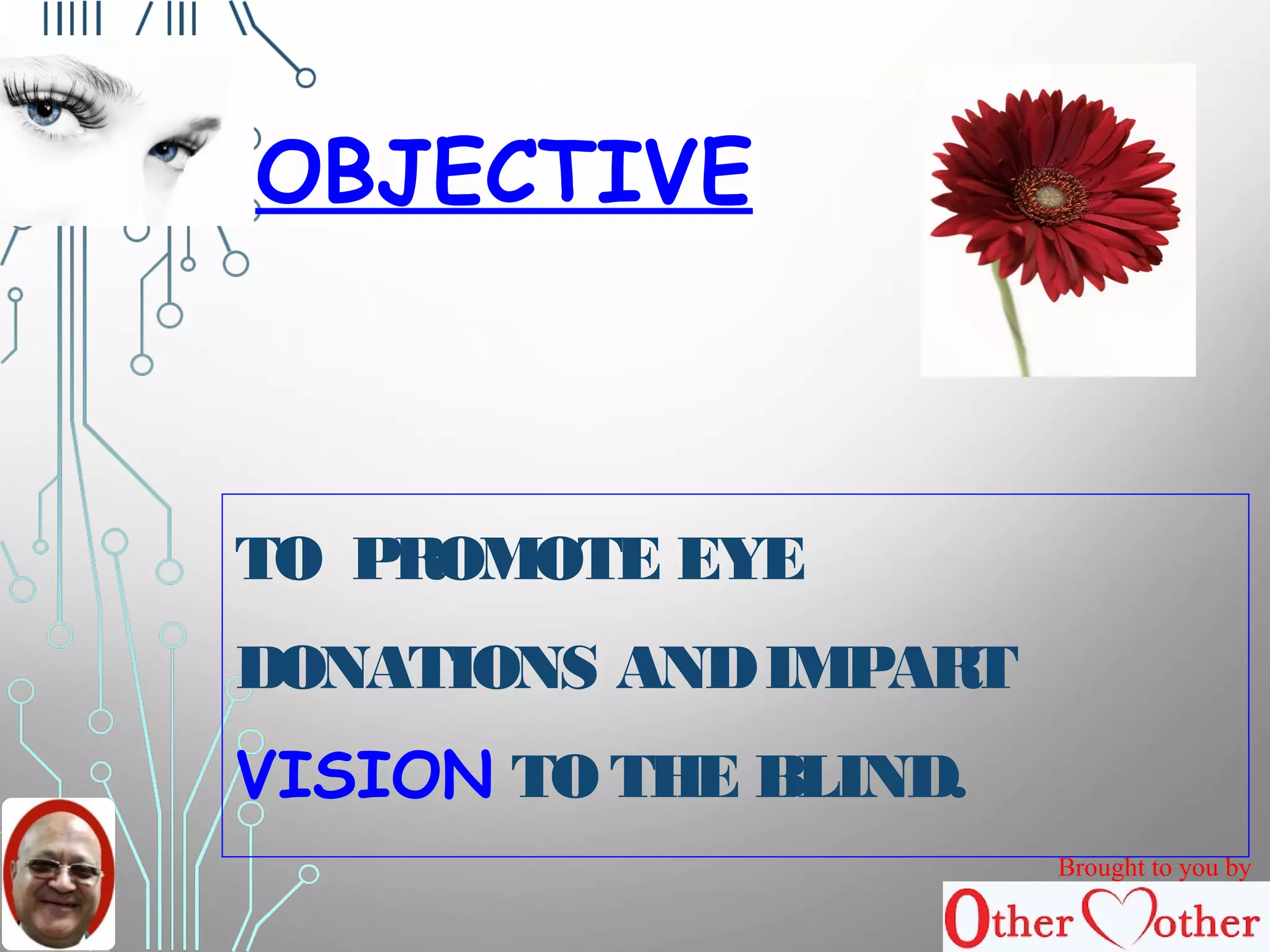 OBJECTIVE

TO PROMOTE EYE DONATIONS AND IMPART VISION TO THE BLIND.

Brought to you by

Other Mother